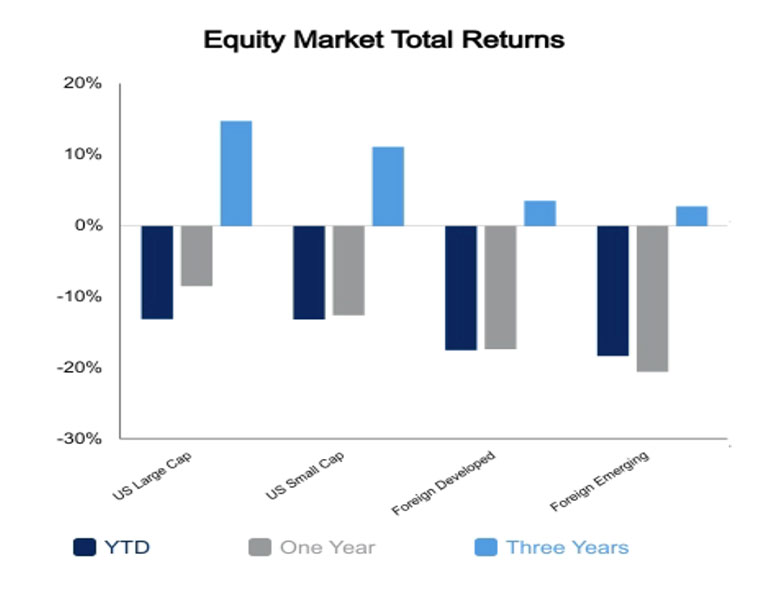 Equity Market Total Returns

20%
10%
0%
-10%
-20%
-30%

US Large Cap
US Small Cap
Foreign Developed
Foreign Emerging

YTD
One Year
Three Years